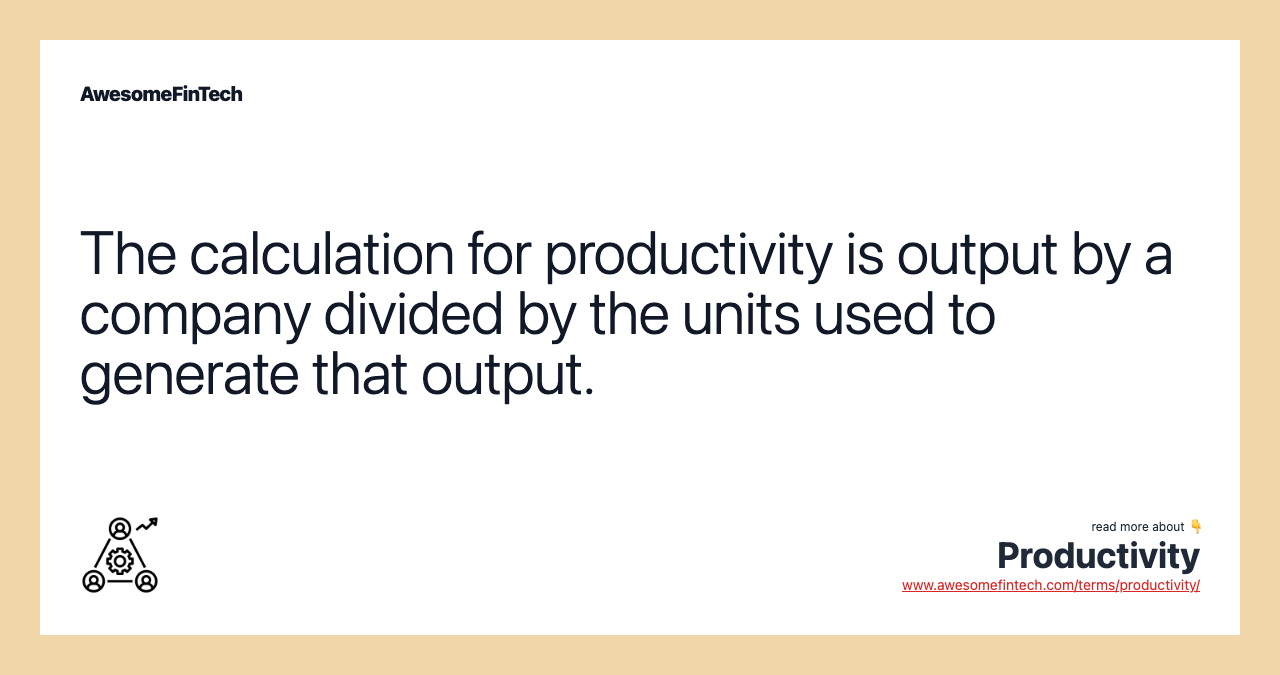 AwesomeFinTech

The calculation for productivity is output by a company divided by the units used to generate that output.

read more about 👇

Productivity

www.awesomefintech.com/terms/productivity/